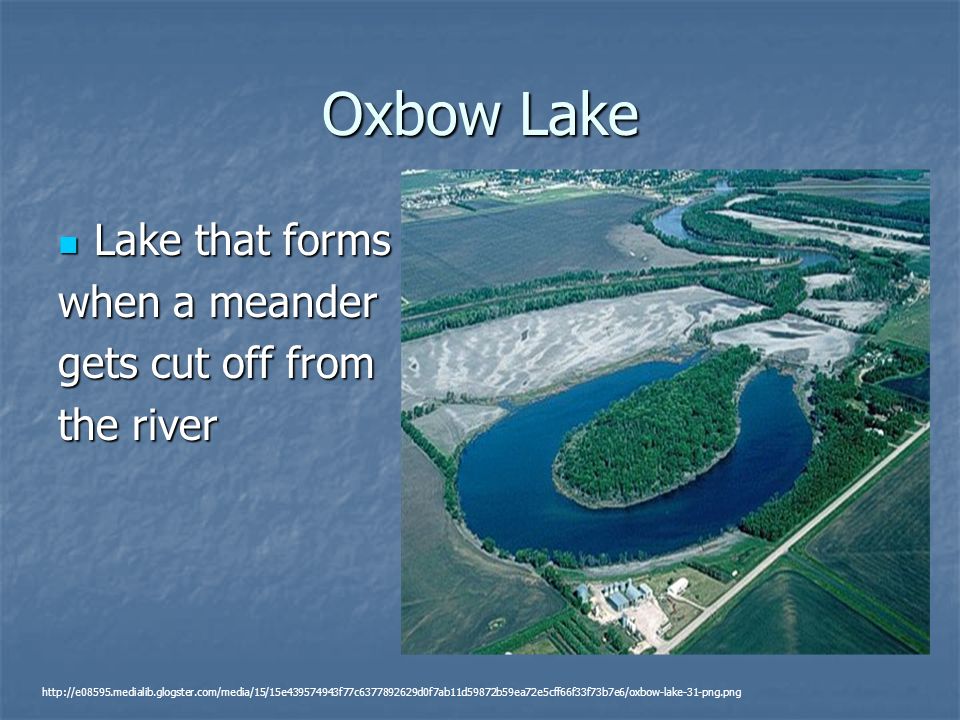 Oxbow Lake

Lake that forms when a meander gets cut off from the river

http://e08595.medialib.glogster.com/media/15/15e439574943f77c6377892629d0f7ab11d59872b59ea72e5cff66f33f73b7e6/oxbow-lake-31-png.png